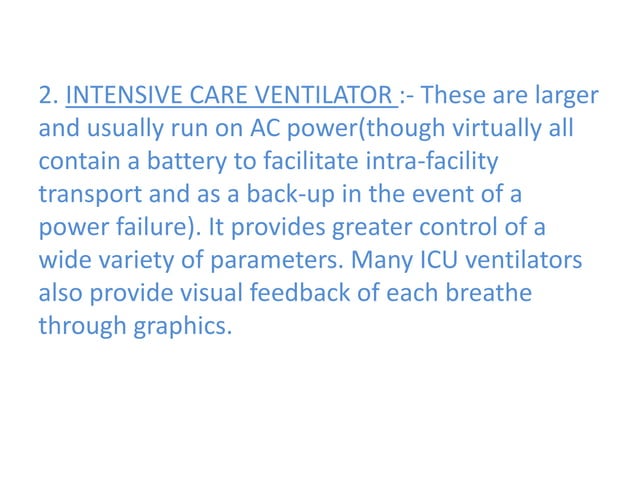 2. INTENSIVE CARE VENTILATOR :- These are larger and usually run on AC power(though virtually all contain a battery to facilitate intra-facility transport and as a back-up in the event of a power failure). It provides greater control of a wide variety of parameters. Many ICU ventilators also provide visual feedback of each breathe through graphics.